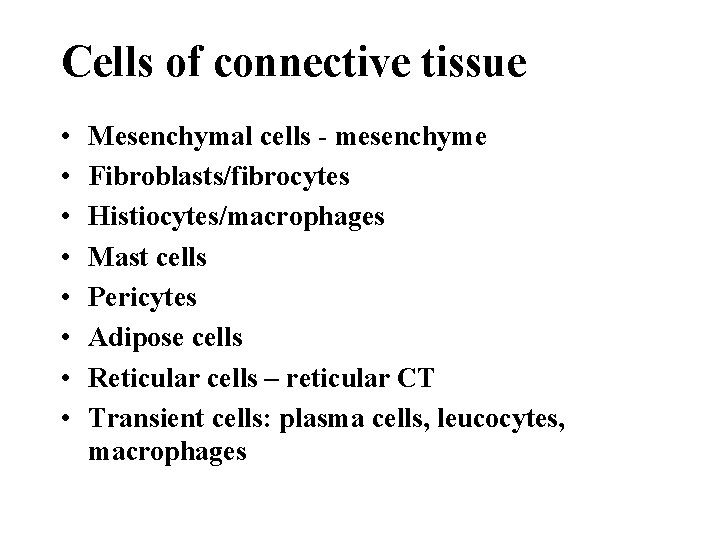 Cells of connective tissue

• Mesenchymal cells - mesenchyme
• Fibroblasts/fibrocytes
• Histiocytes/macrophages
• Mast cells
• Pericytes
• Adipose cells
• Reticular cells – reticular CT
• Transient cells: plasma cells, leucocytes, macrophages